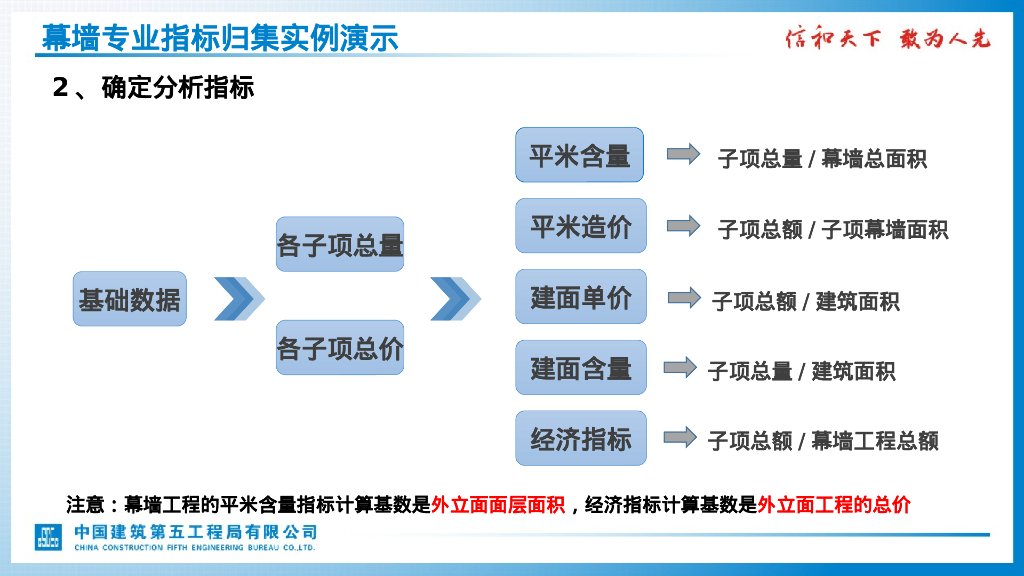 幕墙专业指标归集实例演示

信和天下 敢为人先

2、确定分析指标

基础数据

各子项总量

各子项总价

平米含量

子项总量 / 幕墙总面积

平米造价

子项总额 / 子项幕墙面积

建面单价

子项总额 / 建筑面积

建面含量

子项总量 / 建筑面积

经济指标

子项总额 / 幕墙工程总额

注意：幕墙工程的平米含量指标计算基数是外立面面层面积，经济指标计算基数是外立面工程的总价

中国建筑第五工程局有限公司
CHINA CONSTRUCTION FIFTH ENGINEERING BUREAU CO.,LTD.